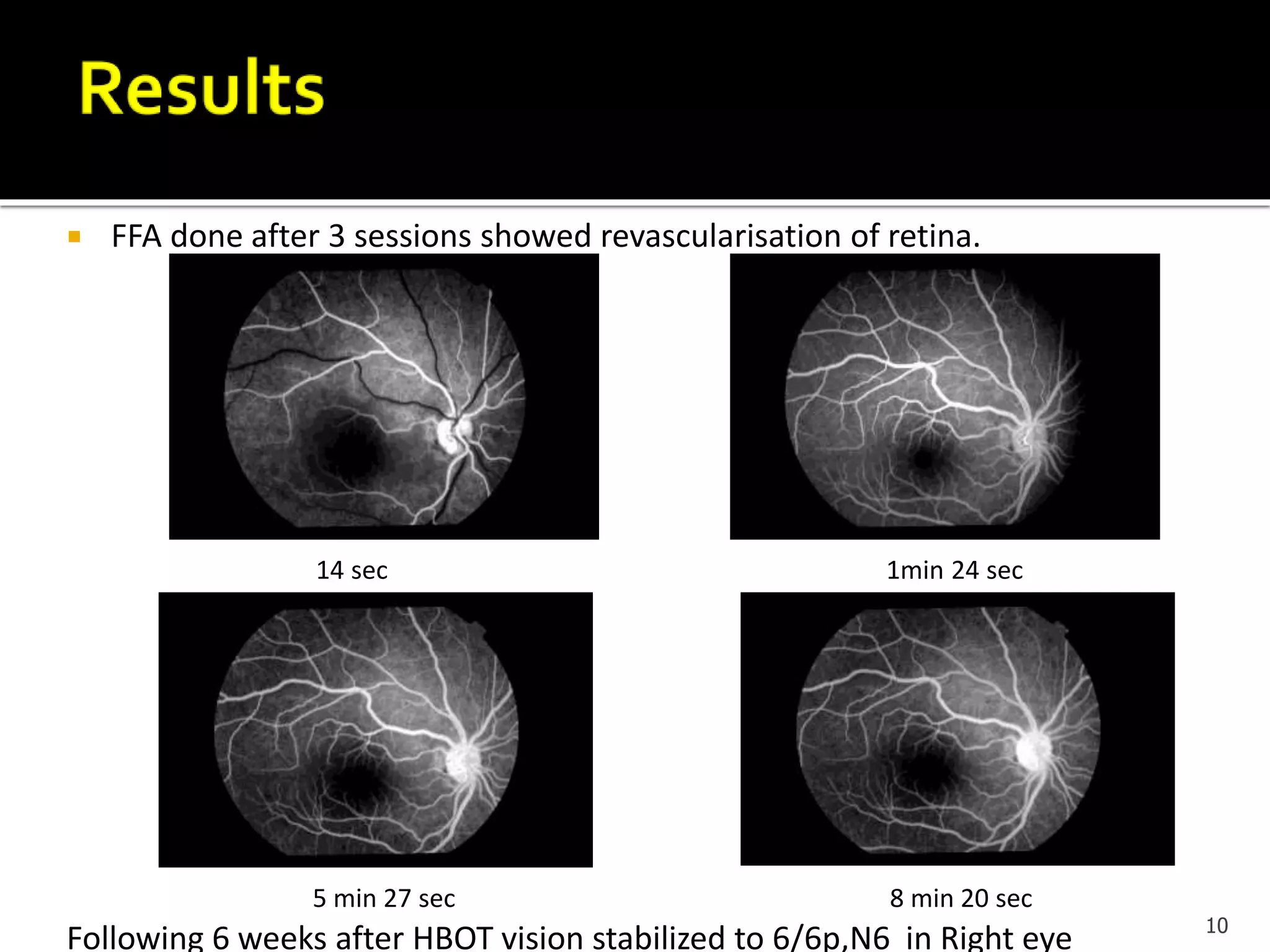 Results

FFA done after 3 sessions showed revascularisation of retina.

14 sec

1min 24 sec

5 min 27 sec

8 min 20 sec

Following 6 weeks after HBOT vision stabilized to 6/6p,N6 in Right eye

10